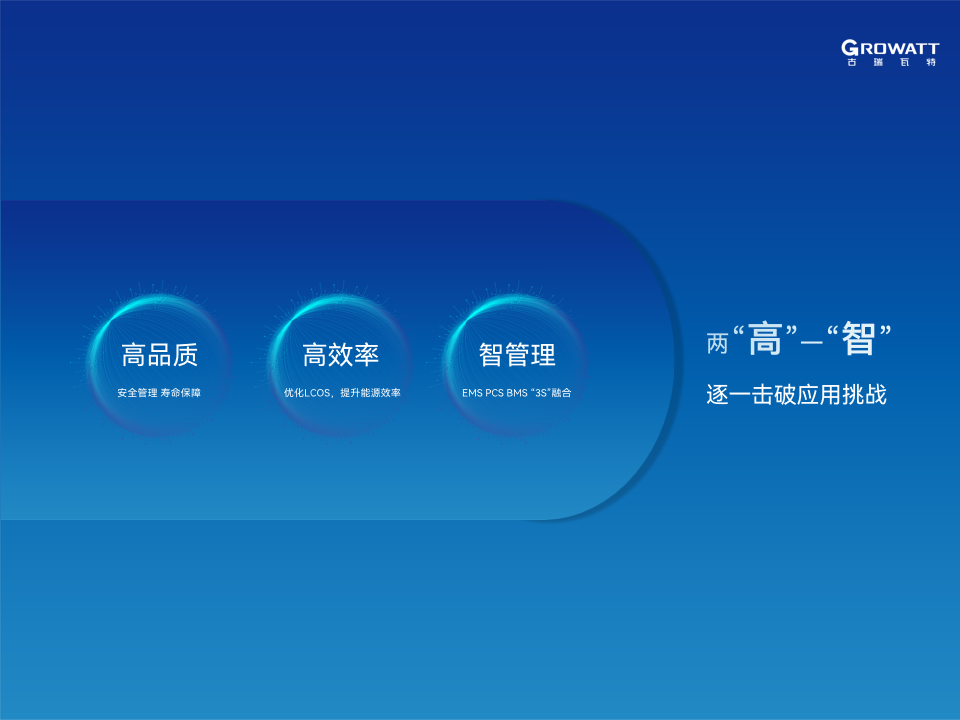 GROWATT
古瑞瓦特

高品质
安全管理 寿命保障

高效率
优化LCOS，提升能源效率

智管理
EMS PCS BMS “3S”融合

两“高”一“智”
逐一击破应用挑战